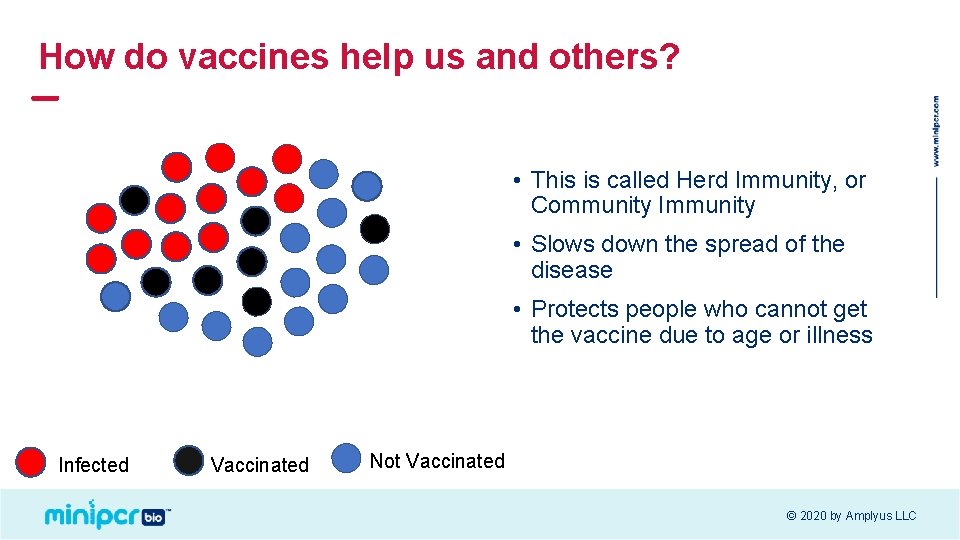 How do vaccines help us and others?

www.minipcr.com

• This is called Herd Immunity, or Community Immunity

• Slows down the spread of the disease

• Protects people who cannot get the vaccine due to age or illness

Infected

Vaccinated

Not Vaccinated

minipcr bio™

© 2020 by Amplyus LLC